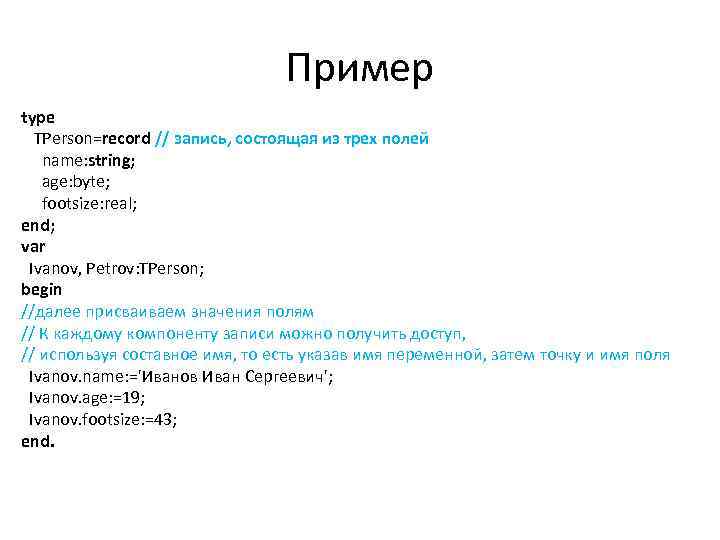 Пример

type
TPerson=record // запись, состоящая из трех полей
name:string;
age:byte;
footsize:real;
end;
var
Ivanov, Petrov:TPerson;
begin
//далее присваиваем значения полям
// К каждому компоненту записи можно получить доступ,
// используя составное имя, то есть указав имя переменной, затем точку и имя поля
Ivanov.name:='Иванов Иван Сергеевич';
Ivanov.age:=19;
Ivanov.footsize:=43;
end.